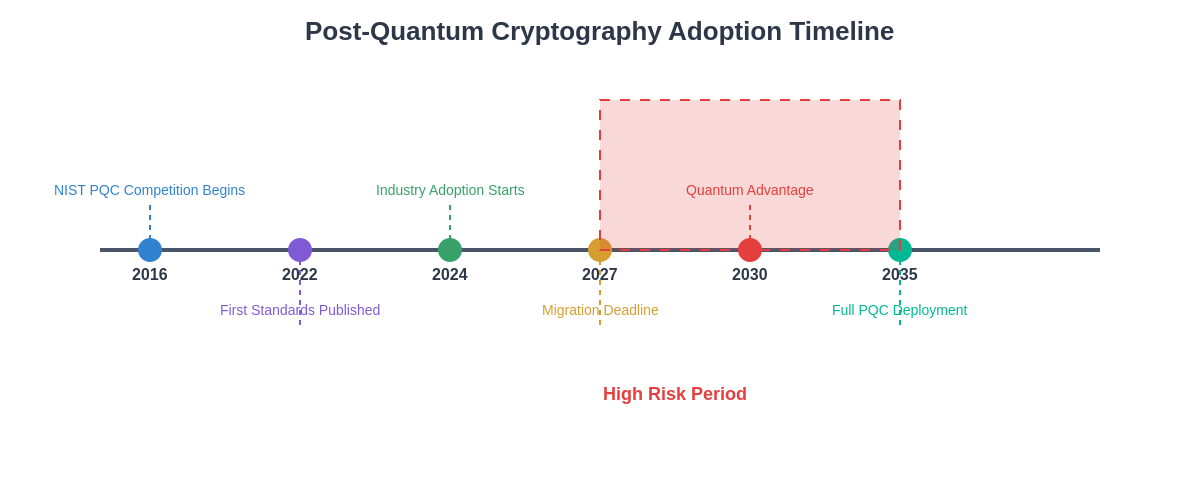 Post-Quantum Cryptography Adoption Timeline

NIST PQC Competition Begins
Industry Adoption Starts
Quantum Advantage

2016
2022
2024
2027
2030
2035

First Standards Published
Migration Deadline
Full PQC Deployment

High Risk Period